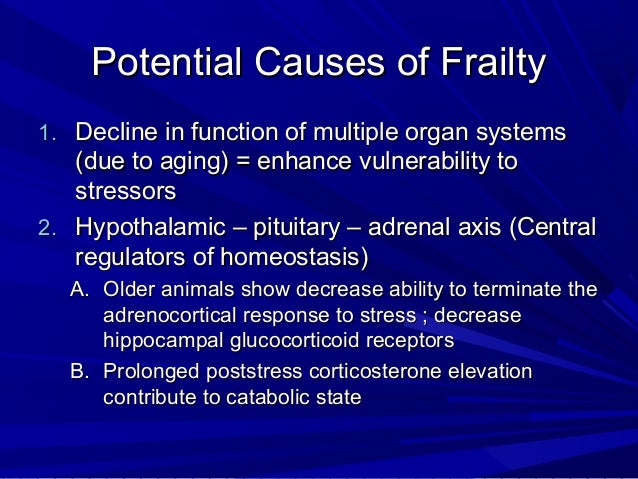 Potential Causes of Frailty

1. Decline in function of multiple organ systems (due to aging) = enhance vulnerability to stressors
2. Hypothalamic – pituitary – adrenal axis (Central regulators of homeostasis)
A. Older animals show decrease ability to terminate the adrenocortical response to stress ; decrease hippocampal glucocorticoid receptors
B. Prolonged poststress corticosterone elevation contribute to catabolic state